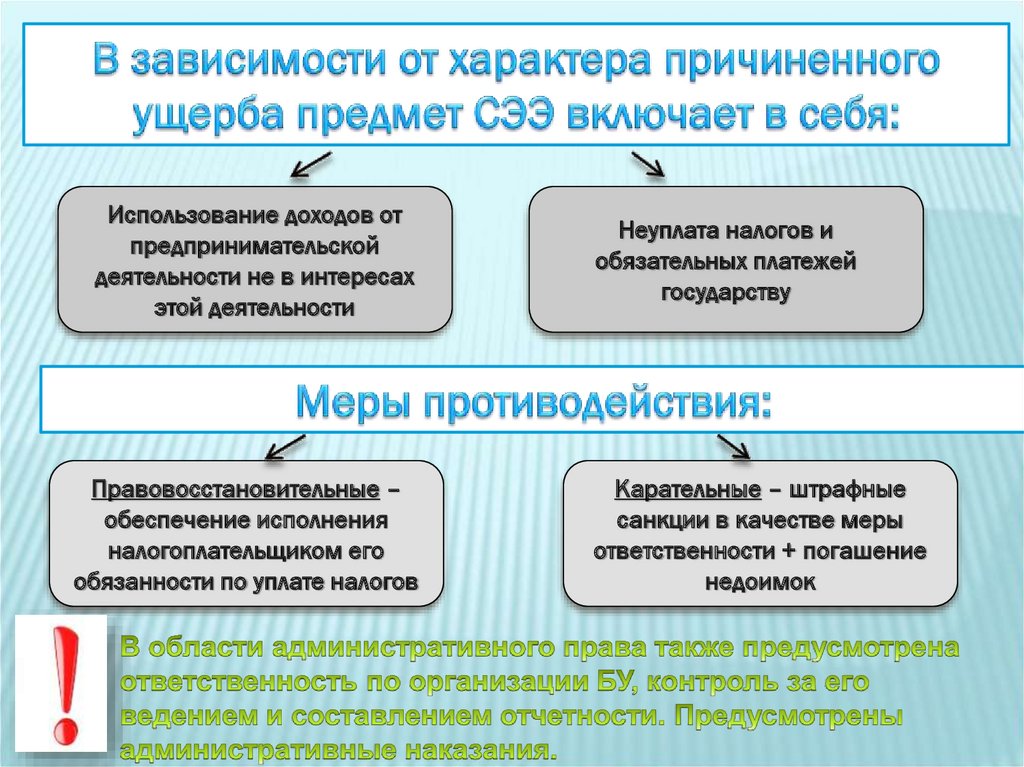 В зависимости от характера причиненного ущерба предмет СЭЭ включает в себя:

Использование доходов от предпринимательской деятельности не в интересах этой деятельности

Неуплата налогов и обязательных платежей государству

Меры противодействия:

Правовосстановительные – обеспечение исполнения налогоплательщиком его обязанности по уплате налогов

Карательные – штрафные санкции в качестве меры ответственности + погашение недоимок

!

В области административного права также предусмотрена ответственность по организации БУ, контроль за его ведением и составлением отчетности. Предусмотрены административные наказания.